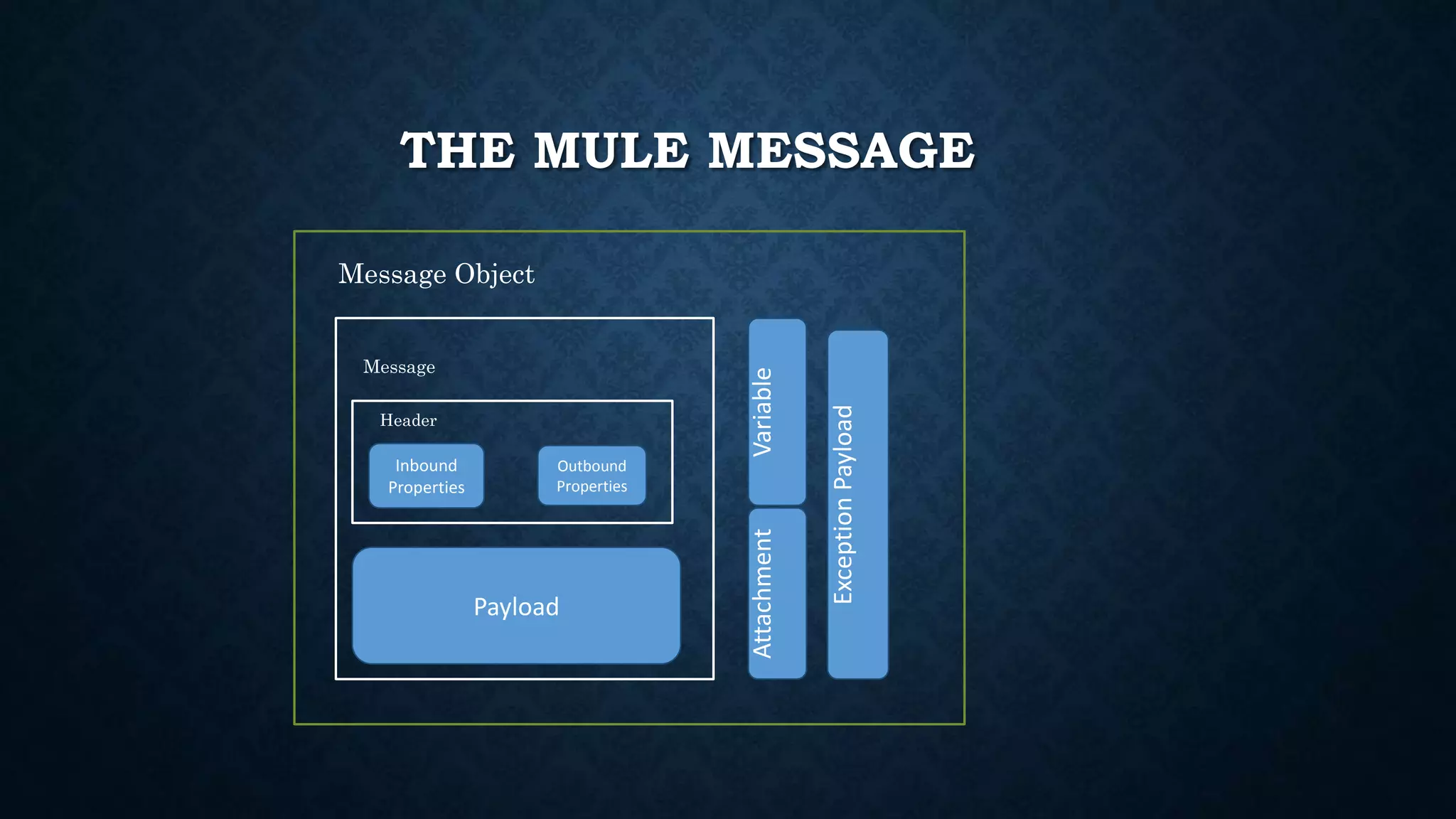 THE MULE MESSAGE

Message Object

Message

Header

Inbound Properties

Outbound Properties

Payload

Variable

Attachment

Exception Payload